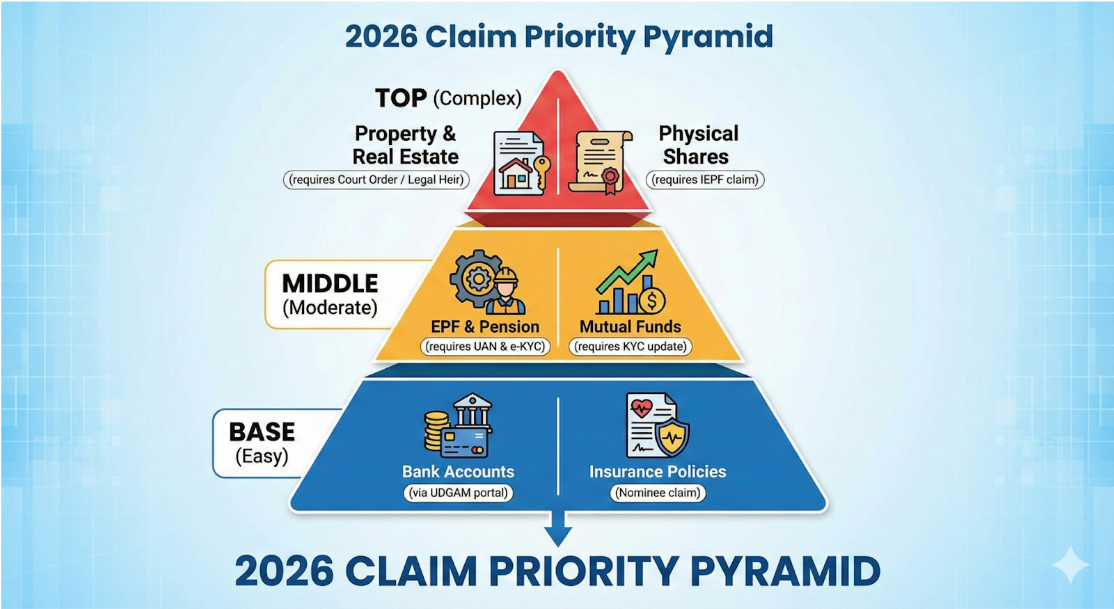 2026 Claim Priority Pyramid

TOP (Complex)

Property & Real Estate
(requires Court Order / Legal Heir)

Physical Shares
(requires IEPF claim)

MIDDLE (Moderate)

EPF & Pension
(requires UAN & e-KYC)

Mutual Funds
(requires KYC update)

BASE (Easy)

Bank Accounts
(via UDGAM portal)

Insurance Policies
(Nominee claim)

2026 CLAIM PRIORITY PYRAMID